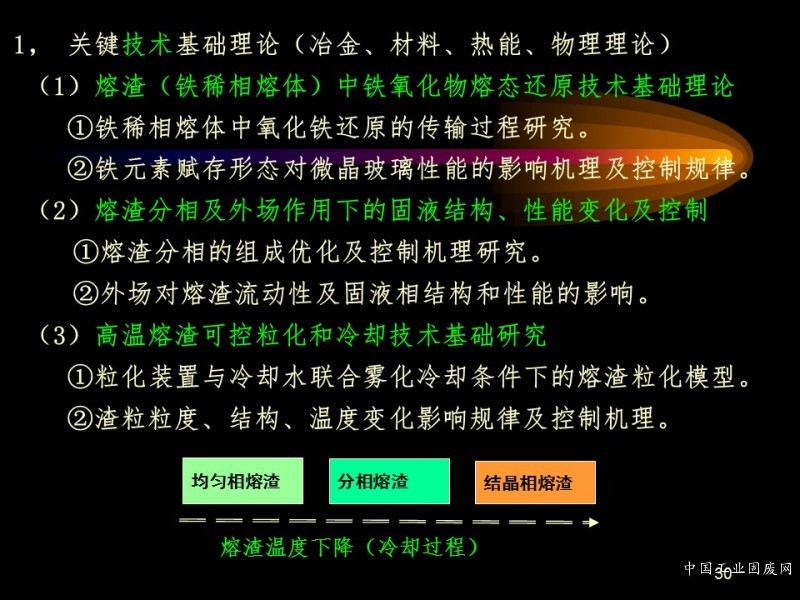 1， 关键技术基础理论（冶金、材料、热能、物理理论）

（1）熔渣（铁稀相熔体）中铁氧化物熔态还原技术基础理论

①铁稀相熔体中氧化铁还原的传输过程研究。

②铁元素赋存形态对微晶玻璃性能的影响机理及控制规律。

（2）熔渣分相及外场作用下的固液结构、性能变化及控制

①熔渣分相的组成优化及控制机理研究。

②外场对熔渣流动性及固液相结构和性能的影响。

（3）高温熔渣可控粒化和冷却技术基础研究

①粒化装置与冷却水联合雾化冷却条件下的熔渣粒化模型。

②渣粒粒度、结构、温度变化影响规律及控制机理。

均匀相熔渣

分相熔渣

结晶相熔渣

熔渣温度下降（冷却过程）

中国工业固废网

30